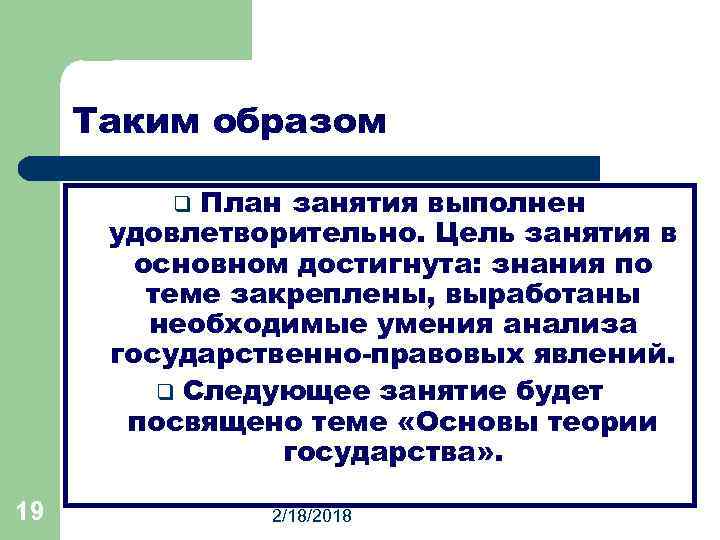 Таким образом

❑ План занятия выполнен удовлетворительно. Цель занятия в основном достигнута: знания по теме закреплены, выработаны необходимые умения анализа государственно-правовых явлений.

❑ Следующее занятие будет посвящено теме «Основы теории государства».

19

2/18/2018